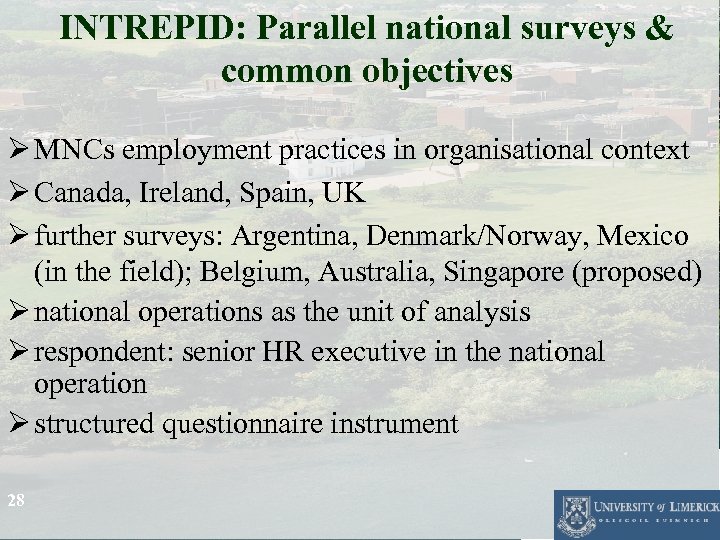 INTREPID: Parallel national surveys & common objectives

➢ MNCs employment practices in organisational context

➢ Canada, Ireland, Spain, UK

➢ further surveys: Argentina, Denmark/Norway, Mexico (in the field); Belgium, Australia, Singapore (proposed)

➢ national operations as the unit of analysis

➢ respondent: senior HR executive in the national operation

➢ structured questionnaire instrument

28

UNIVERSITY of LIMERICK
OLLSCOIL LUIMNIGH